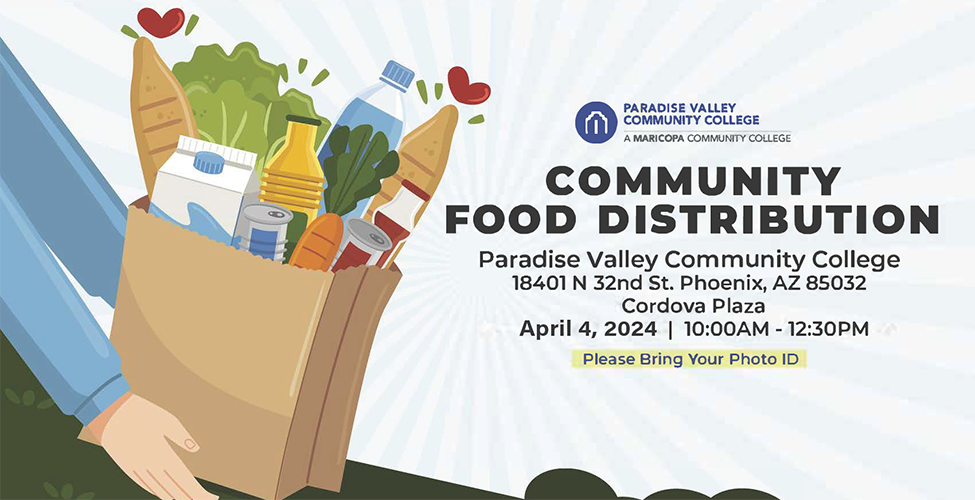 PARADISE VALLEY COMMUNITY COLLEGE
A MARICOPA COMMUNITY COLLEGE

COMMUNITY FOOD DISTRIBUTION

Paradise Valley Community College
18401 N 32nd St. Phoenix, AZ 85032
Cordova Plaza
April 4, 2024 | 10:00AM - 12:30PM

Please Bring Your Photo ID